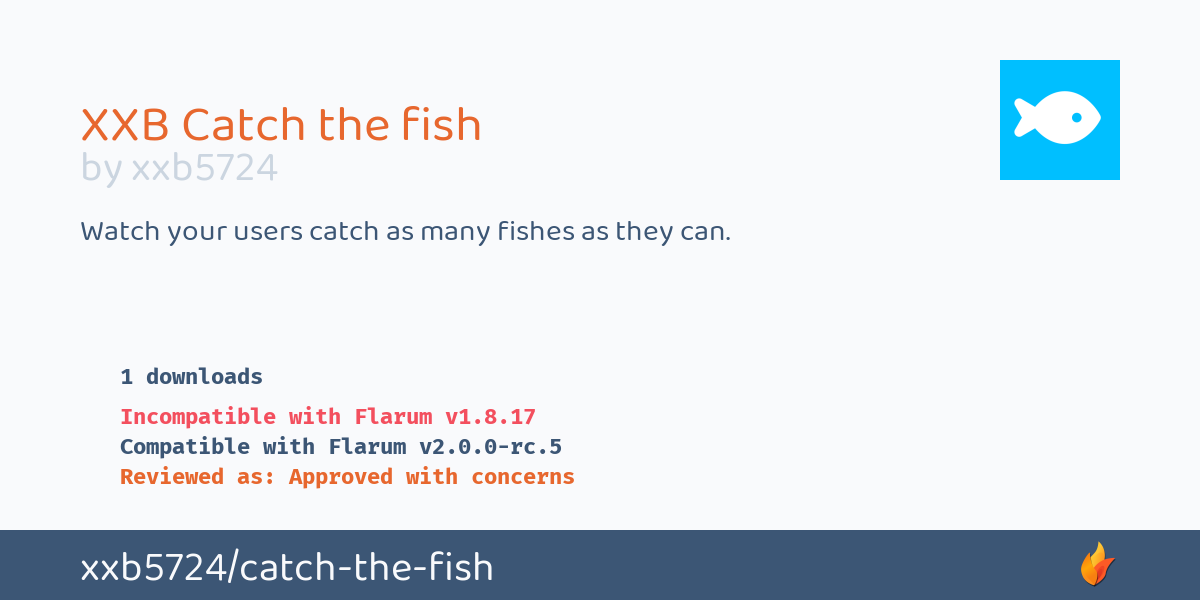 XXB Catch the fish
by xxb5724

Watch your users catch as many fishes as they can.

1 downloads

Incompatible with Flarum v1.8.17
Compatible with Flarum v2.0.0-rc.5
Reviewed as: Approved with concerns

xxb5724/catch-the-fish